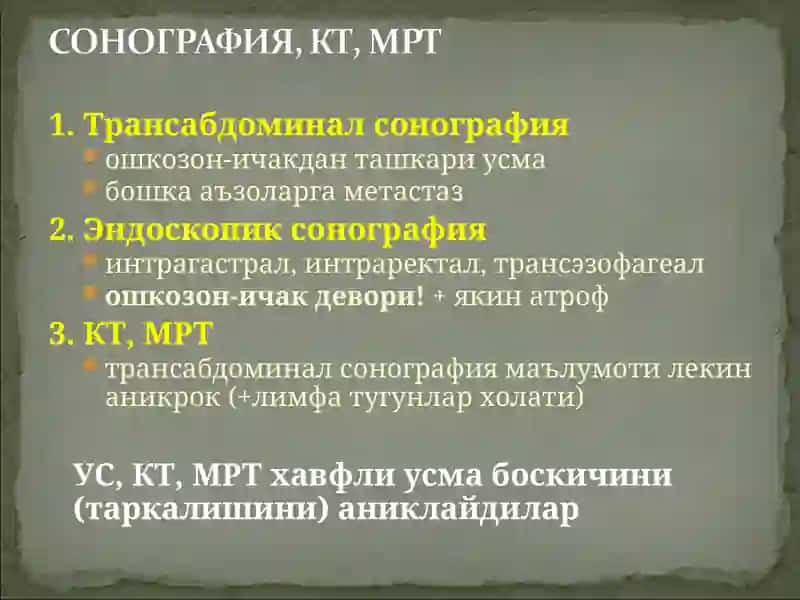 СОНОГРАФИЯ, КТ, МРТ

1. Трансабдоминал сонография
ошкозон-ичакдан ташкари усма
бошка аъзоларга метастаз

2. Эндоскопик сонография
интрагастрал, интраректал, трансэзофагеал
ошкозон-ичак девори! + якин атроф

3. КТ, МРТ
трансабдоминал сонография маълумоти лекин аникрок (+лимфа тугунлар холати)

УС, КТ, МРТ хавфли усма боскичини (таркалишини) аниклайдилар